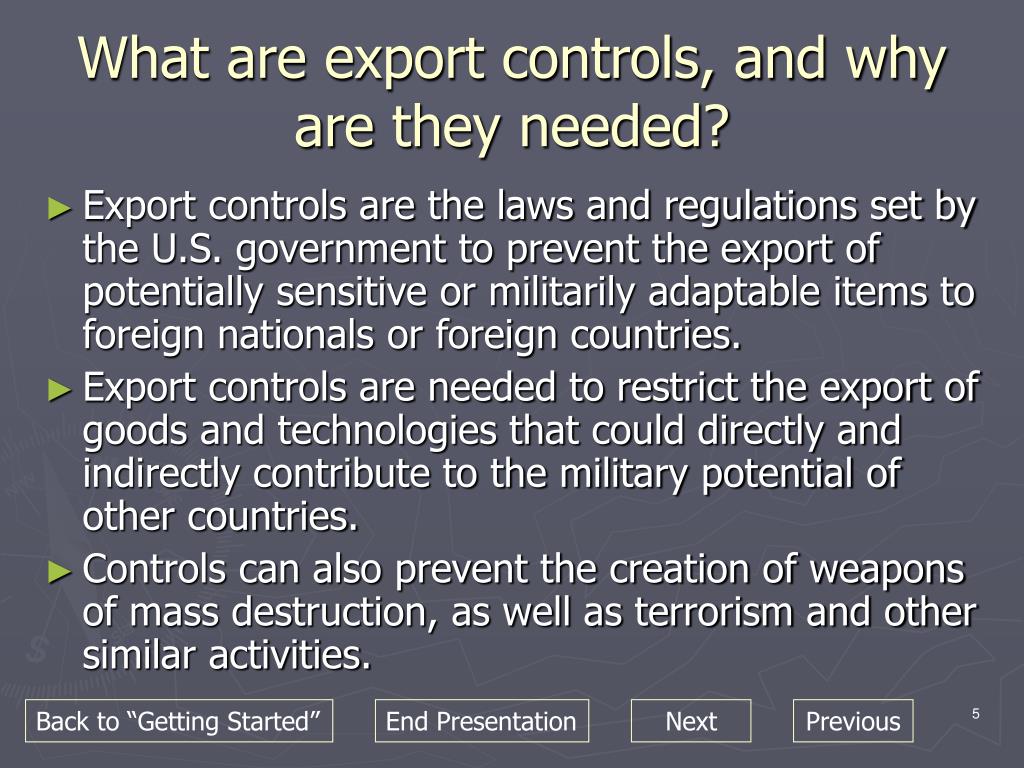 What are export controls, and why are they needed?

► Export controls are the laws and regulations set by the U.S. government to prevent the export of potentially sensitive or militarily adaptable items to foreign nationals or foreign countries.

► Export controls are needed to restrict the export of goods and technologies that could directly and indirectly contribute to the military potential of other countries.

► Controls can also prevent the creation of weapons of mass destruction, as well as terrorism and other similar activities.

Back to “Getting Started”

End Presentation

Next

Previous

5